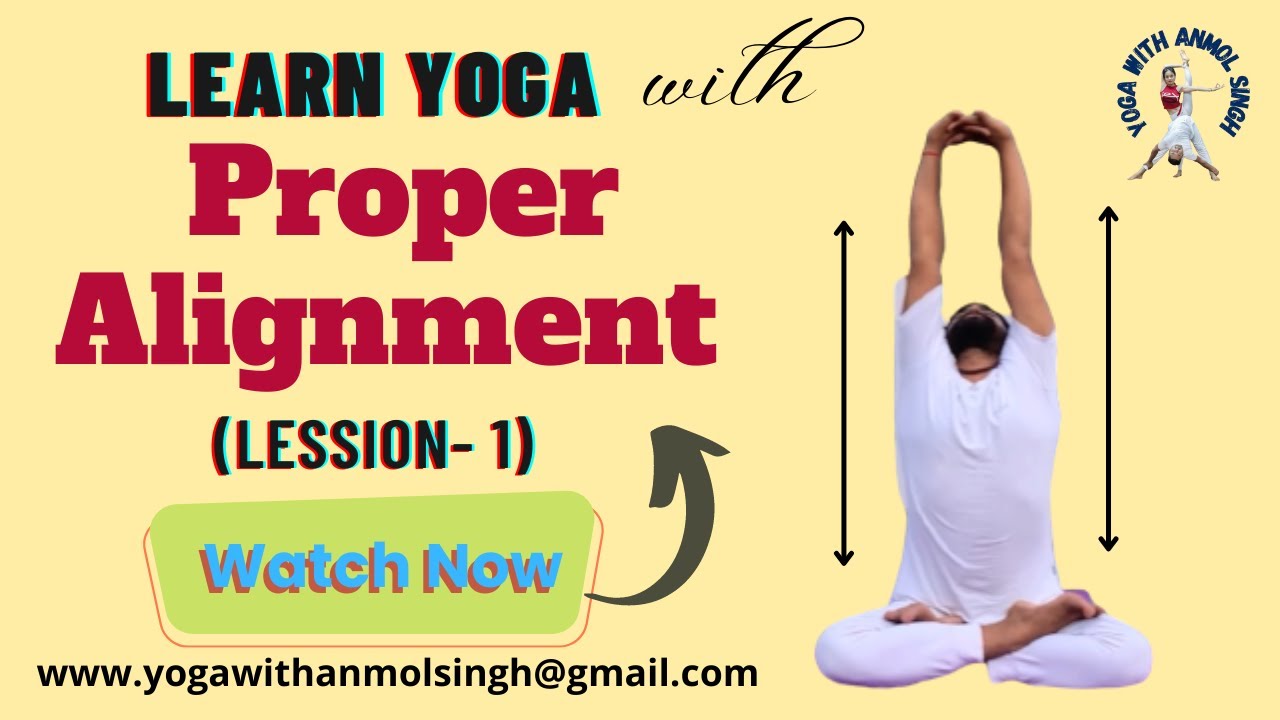 LEARN YOGA with

Proper Alignment

(LESSION- 1)

Watch Now

www.yogawithanmolsingh@gmail.com

YOGA WITH ANMOL SINGH